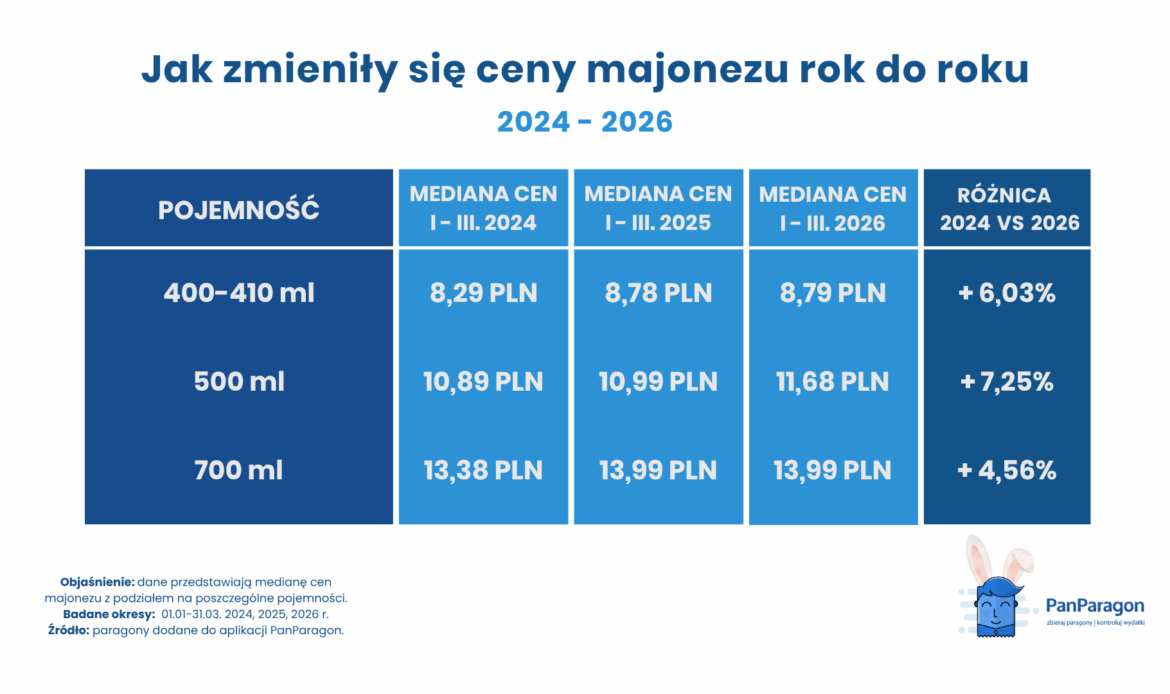 Jak zmieniły się ceny majonezu rok do roku

2024 - 2026

| POJEMNOŚĆ | MEDIANA CEN I - III. 2024 | MEDIANA CEN I - III. 2025 | MEDIANA CEN I - III. 2026 | RÓŻNICA 2024 VS 2026 |
|---|---|---|---|---|
| 400-410 ml | 8,29 PLN | 8,78 PLN | 8,79 PLN | + 6,03% |
| 500 ml | 10,89 PLN | 10,99 PLN | 11,68 PLN | + 7,25% |
| 700 ml | 13,38 PLN | 13,99 PLN | 13,99 PLN | + 4,56% |

Objaśnienie: dane przedstawiają medianę cen majonezu z podziałem na poszczególne pojemności.
Badane okresy: 01.01-31.03. 2024, 2025, 2026 r.
Źródło: paragony dodane do aplikacji PanParagon.

PanParagon
zbieraj paragony | kontroluj wydatki